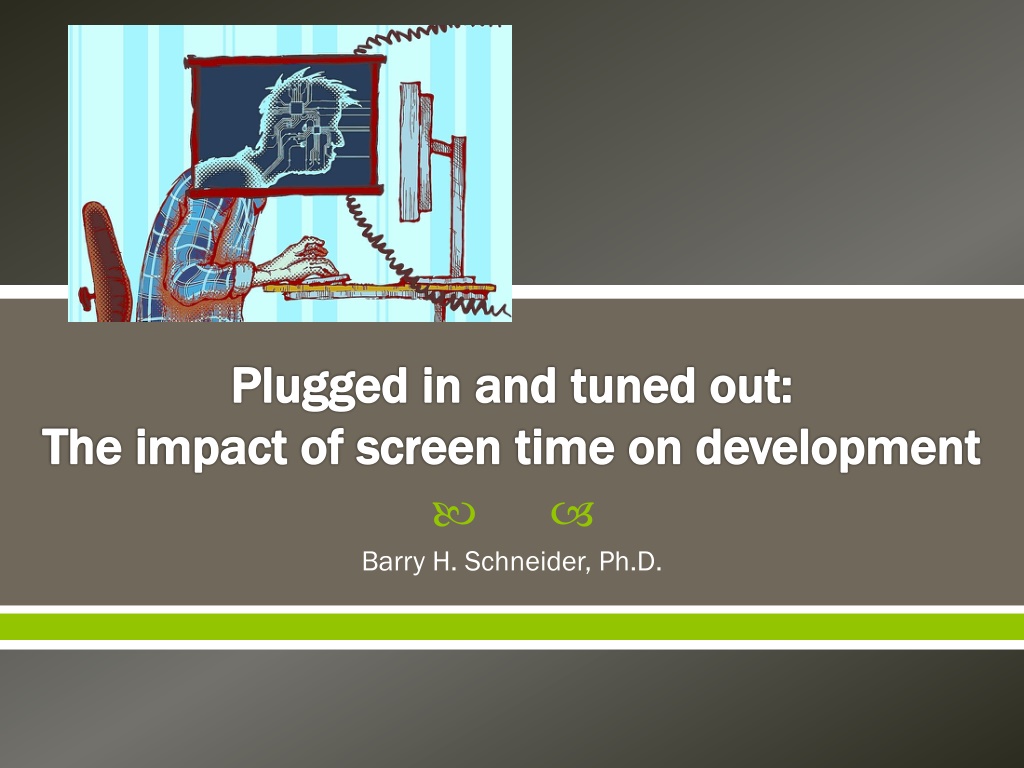 Plugged in and tuned out:
The impact of screen time on development

Barry H. Schneider, Ph.D.